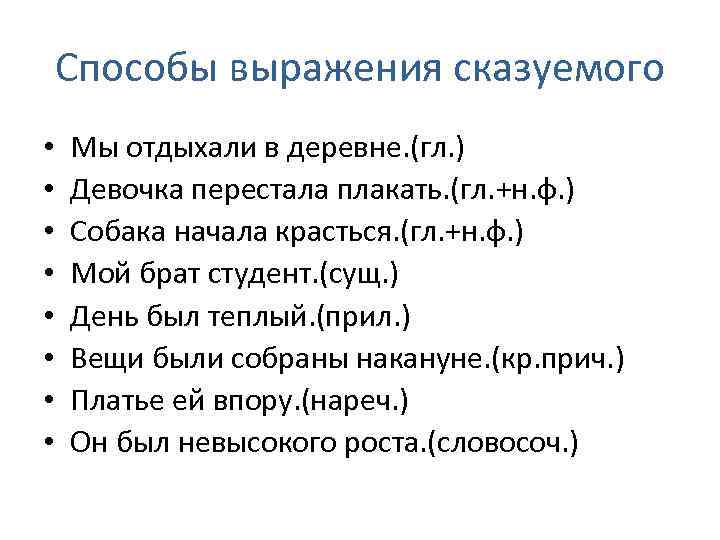 Способы выражения сказуемого

• Мы отдыхали в деревне.(гл.)
• Девочка перестала плакать.(гл.+н.ф.)
• Собака начала красться.(гл.+н.ф.)
• Мой брат студент.(сущ.)
• День был теплый.(прил.)
• Вещи были собраны накануне.(кр.прич.)
• Платье ей впору.(нареч.)
• Он был невысокого роста.(словосоч.)